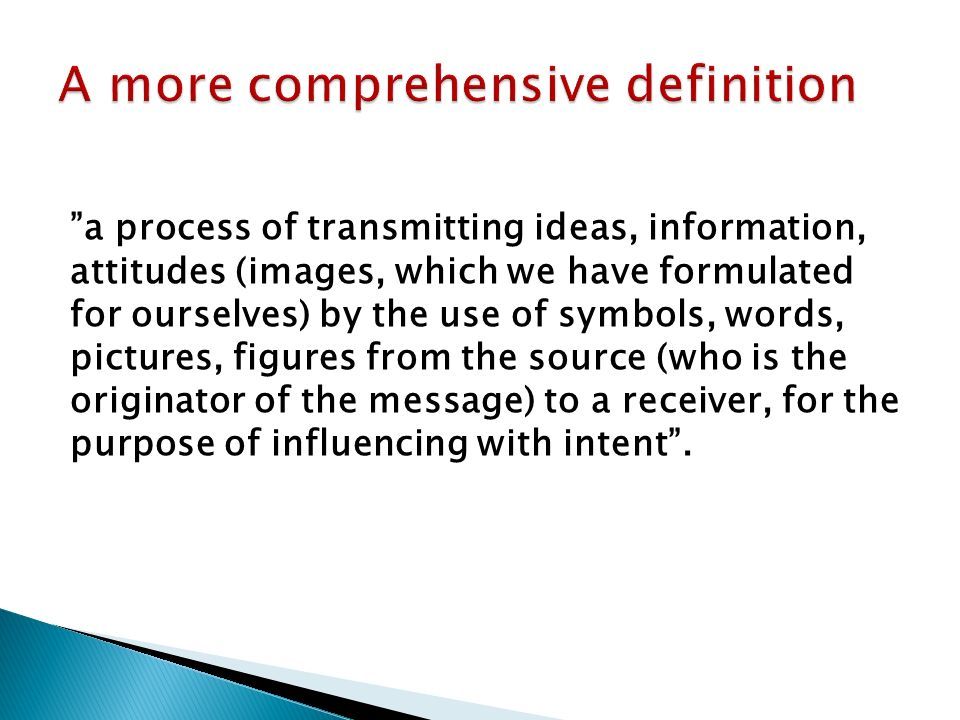 A more comprehensive definition

”a process of transmitting ideas, information, attitudes (images, which we have formulated for ourselves) by the use of symbols, words, pictures, figures from the source (who is the originator of the message) to a receiver, for the purpose of influencing with intent”.